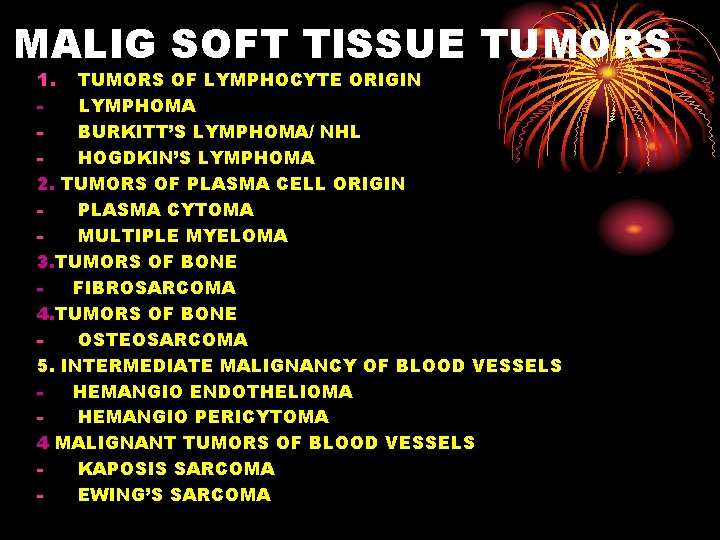 MALIG SOFT TISSUE TUMORS

1. TUMORS OF LYMPHOCYTE ORIGIN
- LYMPHOMA
- BURKITT'S LYMPHOMA/ NHL
- HOGDKIN'S LYMPHOMA
2. TUMORS OF PLASMA CELL ORIGIN
- PLASMA CYTOMA
- MULTIPLE MYELOMA
3.TUMORS OF BONE
- FIBROSARCOMA
4.TUMORS OF BONE
- OSTEOSARCOMA
5. INTERMEDIATE MALIGNANCY OF BLOOD VESSELS
- HEMANGIO ENDOTHELIOMA
- HEMANGIO PERICYTOMA
4 MALIGNANT TUMORS OF BLOOD VESSELS
- KAPOSIS SARCOMA
- EWING'S SARCOMA